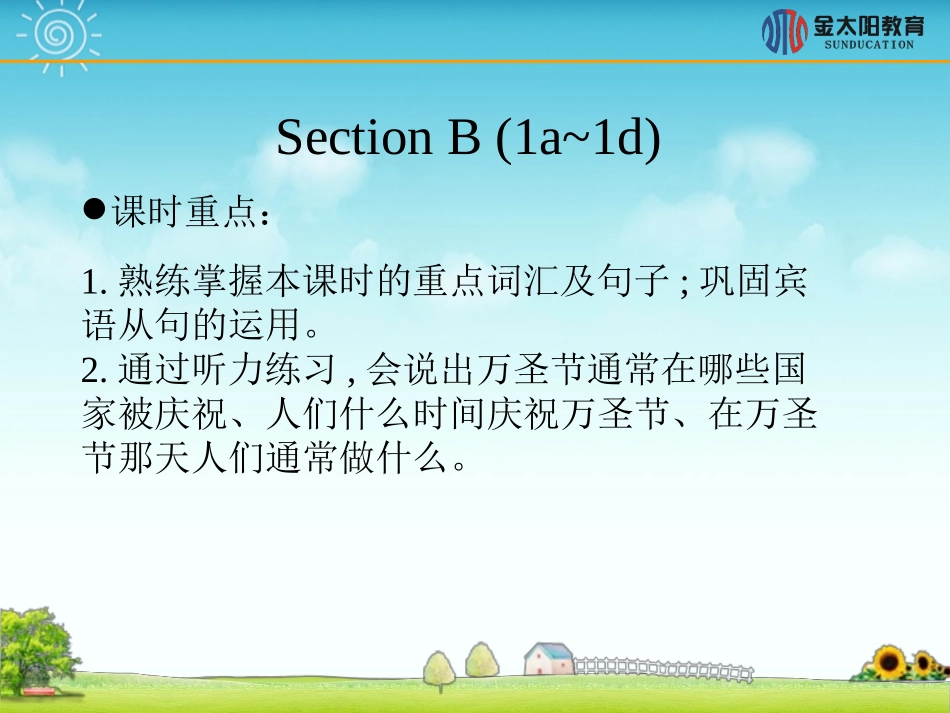 金太阳教育
SUNDUCATION

Section B (1a~1d)

●课时重点：

1. 熟练掌握本课时的重点词汇及句子 ; 巩固宾语从句的运用。
2. 通过听力练习 , 会说出万圣节通常在哪些国家被庆祝、人们什么时间庆祝万圣节、在万圣节那天人们通常做什么。